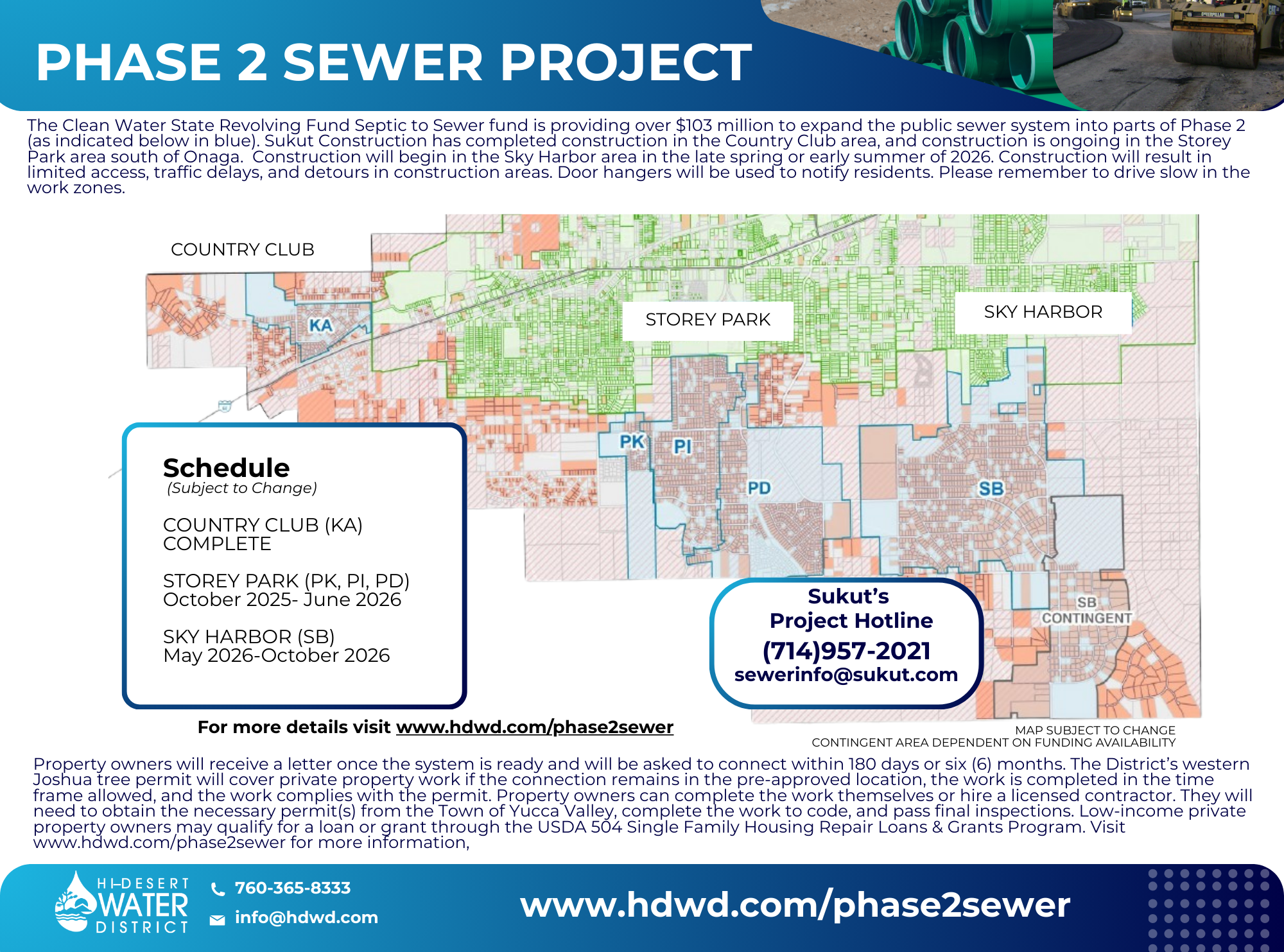 PHASE 2 SEWER PROJECT

The Clean Water State Revolving Fund Septic to Sewer fund is providing over $103 million to expand the public sewer system into parts of Phase 2 (as indicated below in blue). Sukut Construction has completed construction in the Country Club area, and construction is ongoing in the Storey Park area south of Onaga. Construction will begin in the Sky Harbor area in the late spring or early summer of 2026. Construction will result in limited access, traffic delays, and detours in construction areas. Door hangers will be used to notify residents. Please remember to drive slow in the work zones.

COUNTRY CLUB

STOREY PARK

SKY HARBOR

KA

PK

PI

PD

SB

SB CONTINGENT

Schedule
(Subject to Change)

COUNTRY CLUB (KA)
COMPLETE

STOREY PARK (PK, PI, PD)
October 2025- June 2026

SKY HARBOR (SB)
May 2026-October 2026

Sukut's
Project Hotline
(714)957-2021
sewerinfo@sukut.com

For more details visit www.hdwd.com/phase2sewer

MAP SUBJECT TO CHANGE
CONTINGENT AREA DEPENDENT ON FUNDING AVAILABILITY

Property owners will receive a letter once the system is ready and will be asked to connect within 180 days or six (6) months. The District's western Joshua tree permit will cover private property work if the connection remains in the pre-approved location, the work is completed in the time frame allowed, and the work complies with the permit. Property owners can complete the work themselves or hire a licensed contractor. They will need to obtain the necessary permit(s) from the Town of Yucca Valley, complete the work to code, and pass final inspections. Low-income private property owners may qualify for a loan or grant through the USDA 504 Single Family Housing Repair Loans & Grants Program. Visit www.hdwd.com/phase2sewer for more information,

HI-DESERT WATER DISTRICT

760-365-8333

info@hdwd.com

www.hdwd.com/phase2sewer